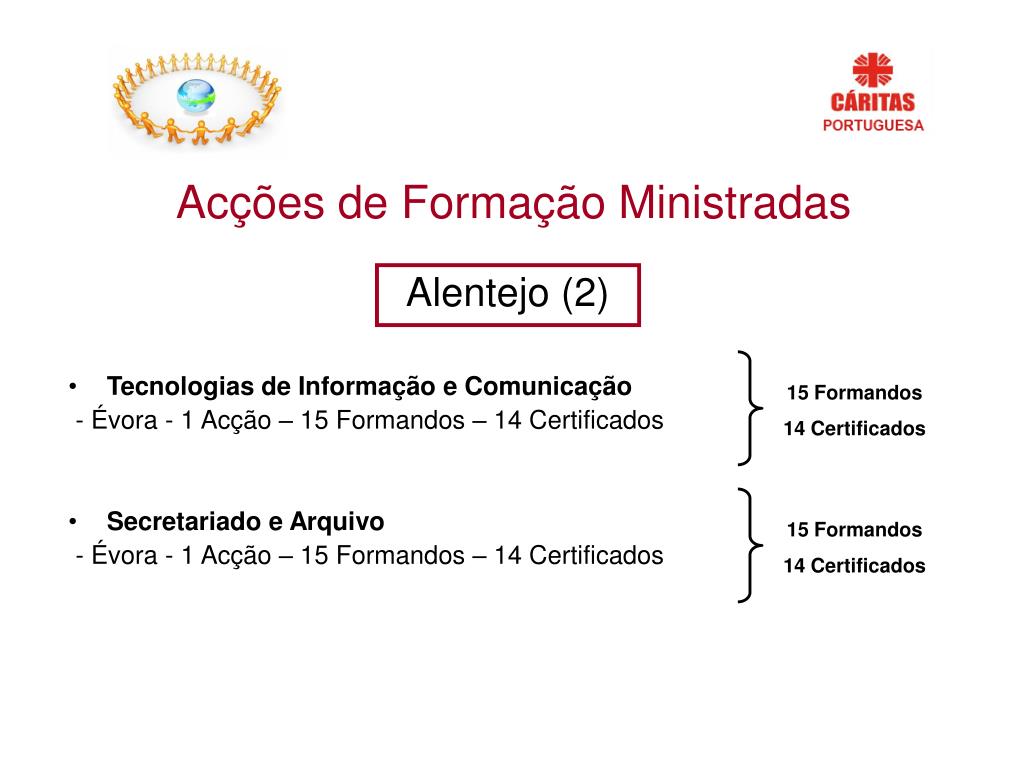 CÁRITAS
PORTUGUESA

Acções de Formação Ministradas

Alentejo (2)

• Tecnologias de Informação e Comunicação
- Évora - 1 Acção – 15 Formandos – 14 Certificados

15 Formandos
14 Certificados

• Secretariado e Arquivo
- Évora - 1 Acção – 15 Formandos – 14 Certificados

15 Formandos
14 Certificados